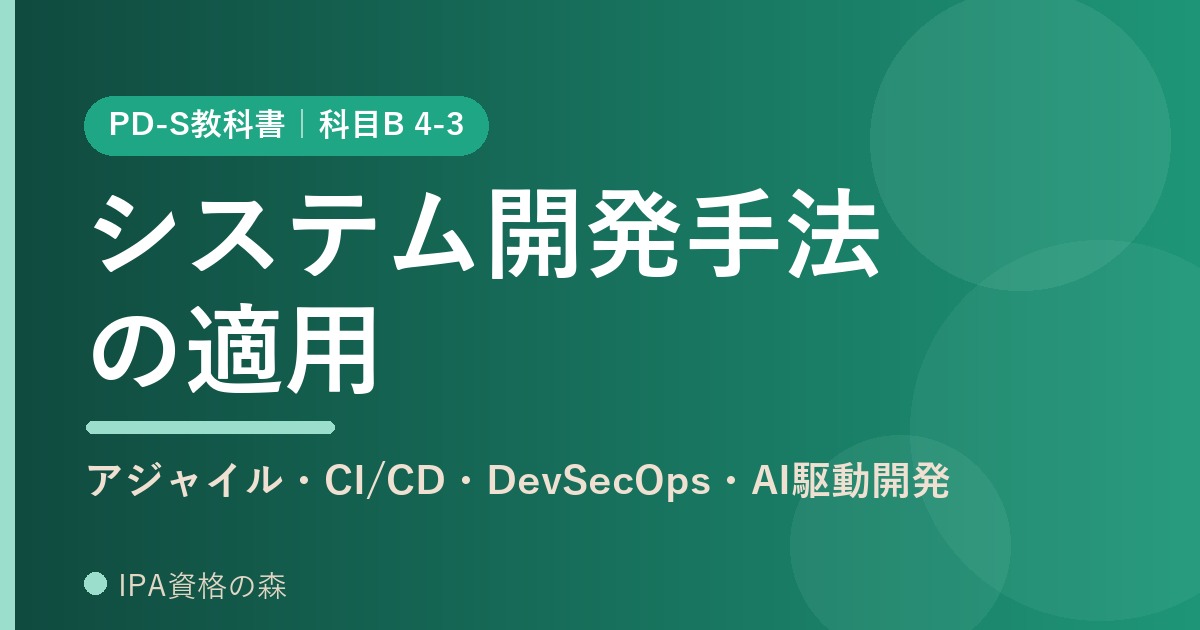 PD-S教科書｜科目B 4-3

システム開発手法の適用

アジャイル・CI/CD・DevSecOps・AI駆動開発

IPA資格の森